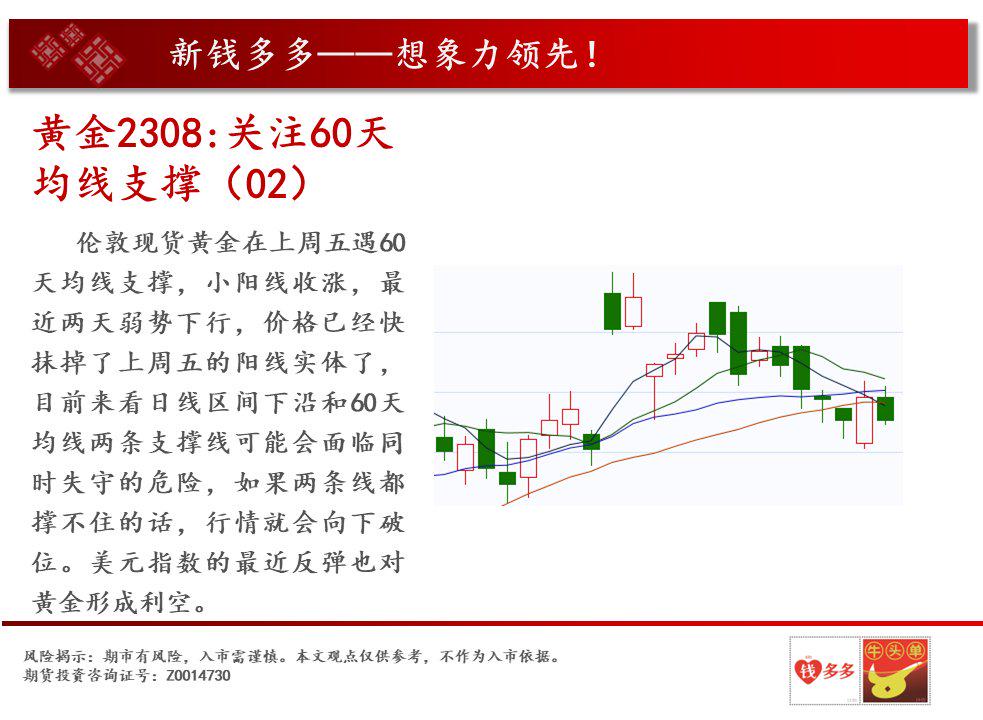 新钱多多——想象力领先！

黄金2308:关注60天均线支撑（02）

伦敦现货黄金在上周五遇60天均线支撑，小阳线收涨，最近两天弱势下行，价格已经快抹掉了上周五的阳线实体了，目前来看日线区间下沿和60天均线两条支撑线可能会面临同时失守的危险，如果两条线都撑不住的话，行情就会向下破位。美元指数的最近反弹也对黄金形成利空。

风险揭示：期市有风险，入市需谨慎。本文观点仅供参考，不作为入市依据。
期货投资咨询证号：Z0014730

钱多多
牛头单